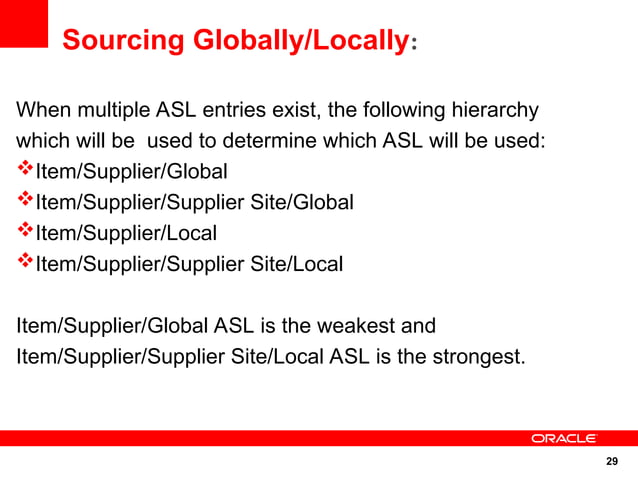 Sourcing Globally/Locally:

When multiple ASL entries exist, the following hierarchy which will be used to determine which ASL will be used:
❖Item/Supplier/Global
❖Item/Supplier/Supplier Site/Global
❖Item/Supplier/Local
❖Item/Supplier/Supplier Site/Local

Item/Supplier/Global ASL is the weakest and Item/Supplier/Supplier Site/Local ASL is the strongest.

ORACLE

29